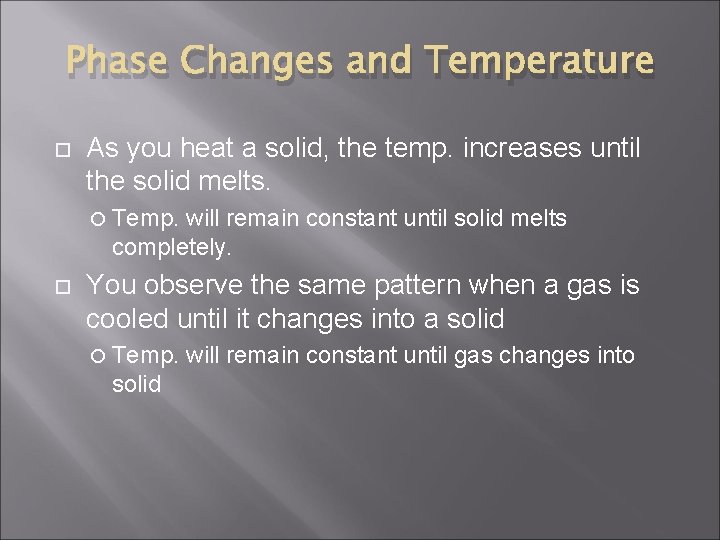 Phase Changes and Temperature

As you heat a solid, the temp. increases until the solid melts.

Temp. will remain constant until solid melts completely.

You observe the same pattern when a gas is cooled until it changes into a solid

Temp. will remain constant until gas changes into solid